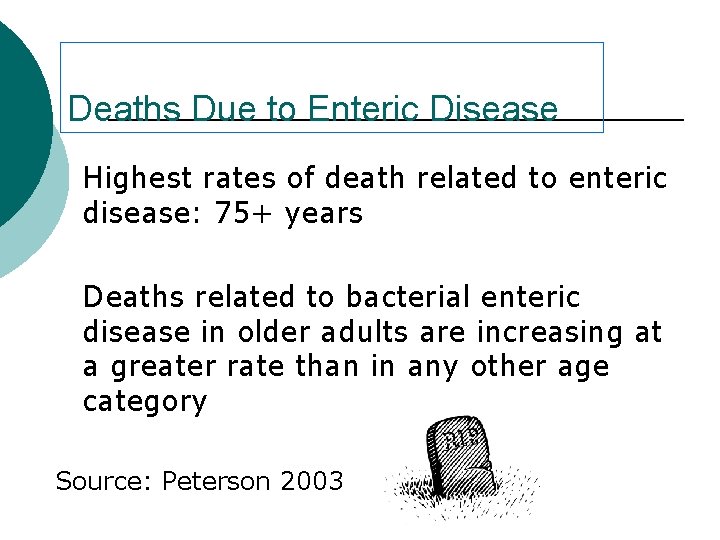 Deaths Due to Enteric Disease

Highest rates of death related to enteric disease: 75+ years

Deaths related to bacterial enteric disease in older adults are increasing at a greater rate than in any other age category

Source: Peterson 2003

RIP